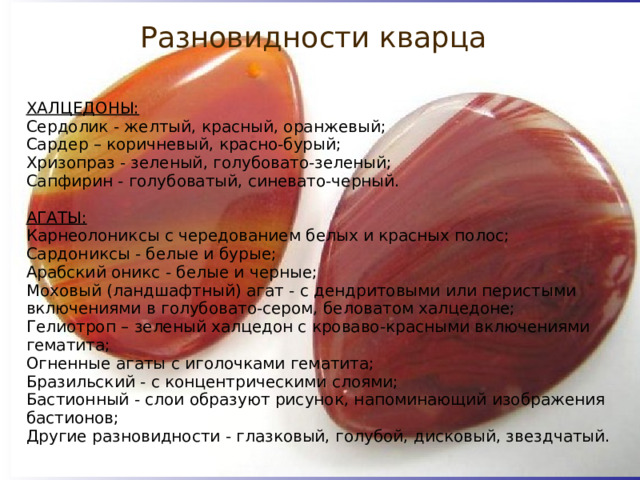 Разновидности кварца

ХАЛЦЕДОНЫ:
Сердолик - желтый, красный, оранжевый;
Сардер – коричневый, красно-бурый;
Хризопраз - зеленый, голубовато-зеленый;
Сапфирин - голубоватый, синевато-черный.

АГАТЫ:
Карнеолониксы с чередованием белых и красных полос;
Сардониксы - белые и бурые;
Арабский оникс - белые и черные;
Моховый (ландшафтный) агат - с дендритовыми или перистыми включениями в голубовато-сером, беловатом халцедоне;
Гелиотроп – зеленый халцедон с кроваво-красными включениями гематита;
Огненные агаты с иголочками гематита;
Бразильский - с концентрическими слоями;
Бастионный - слои образуют рисунок, напоминающий изображения бастионов;
Другие разновидности - глазковый, голубой, дисковый, звездчатый.